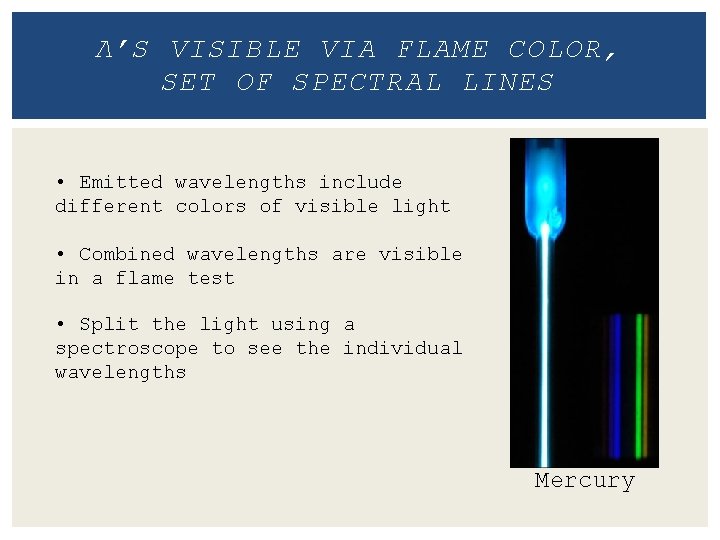 Λ'S VISIBLE VIA FLAME COLOR, SET OF SPECTRAL LINES

• Emitted wavelengths include different colors of visible light

• Combined wavelengths are visible in a flame test

• Split the light using a spectroscope to see the individual wavelengths

Mercury